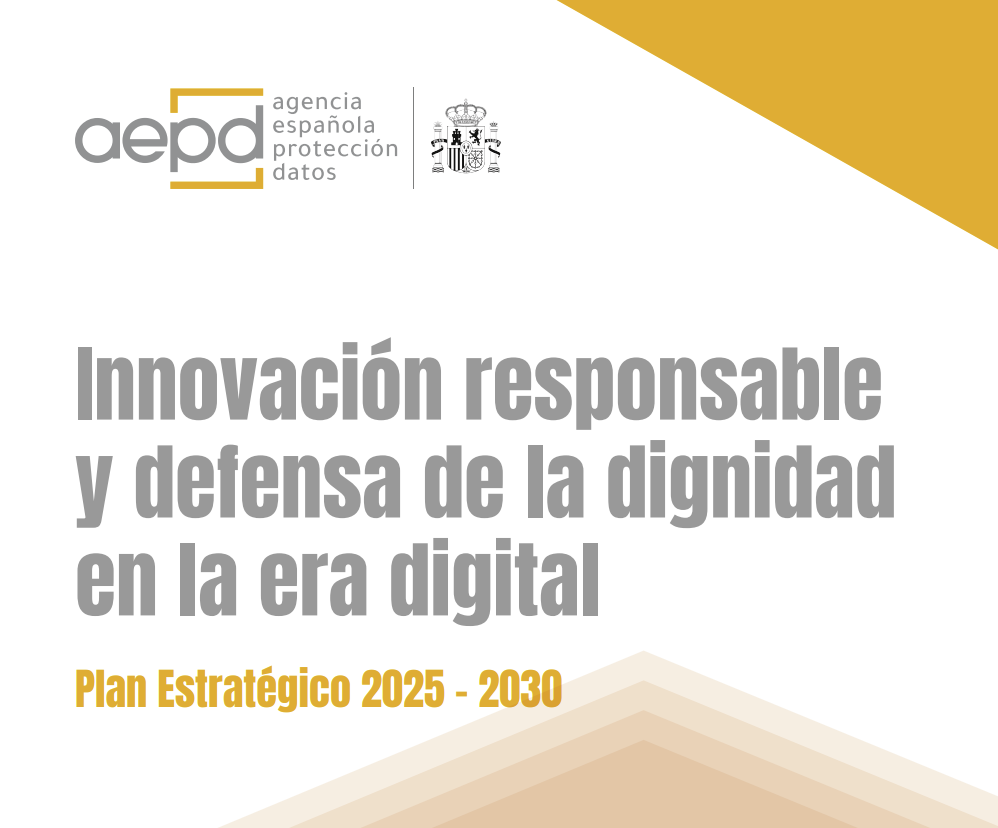 aepd agencia española protección datos

Innovación responsable y defensa de la dignidad en la era digital

Plan Estratégico 2025 - 2030